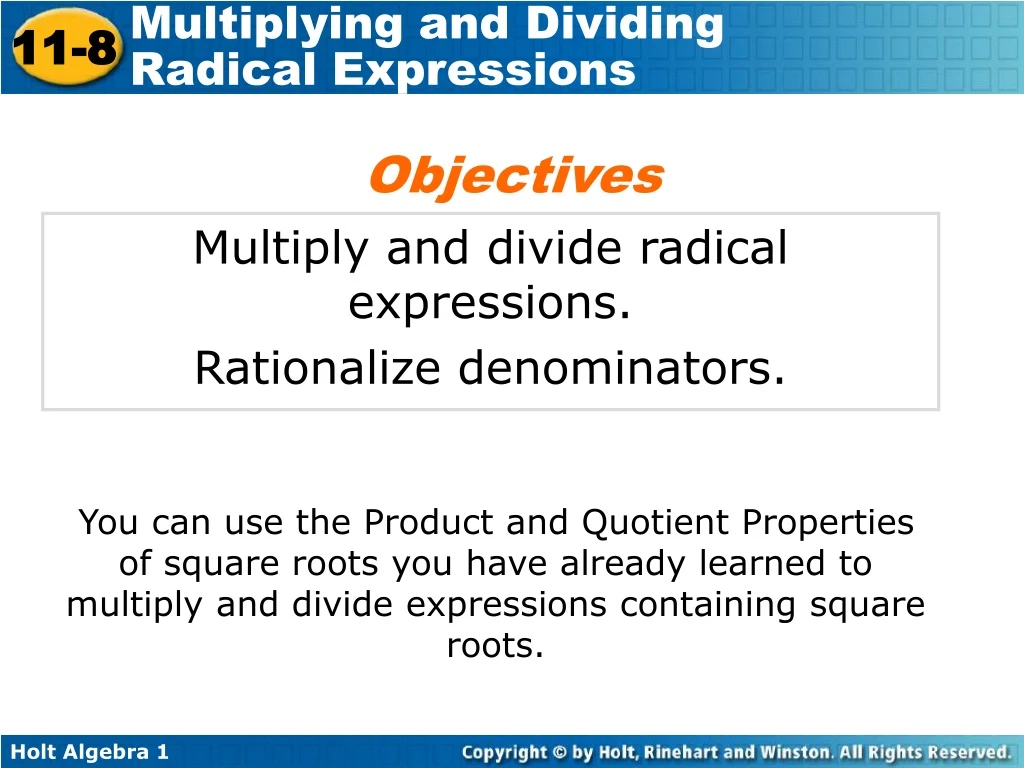 11-8 Multiplying and Dividing Radical Expressions

Objectives

Multiply and divide radical expressions.

Rationalize denominators.

You can use the Product and Quotient Properties of square roots you have already learned to multiply and divide expressions containing square roots.

Holt Algebra 1

Copyright © by Holt, Rinehart and Winston. All Rights Reserved.